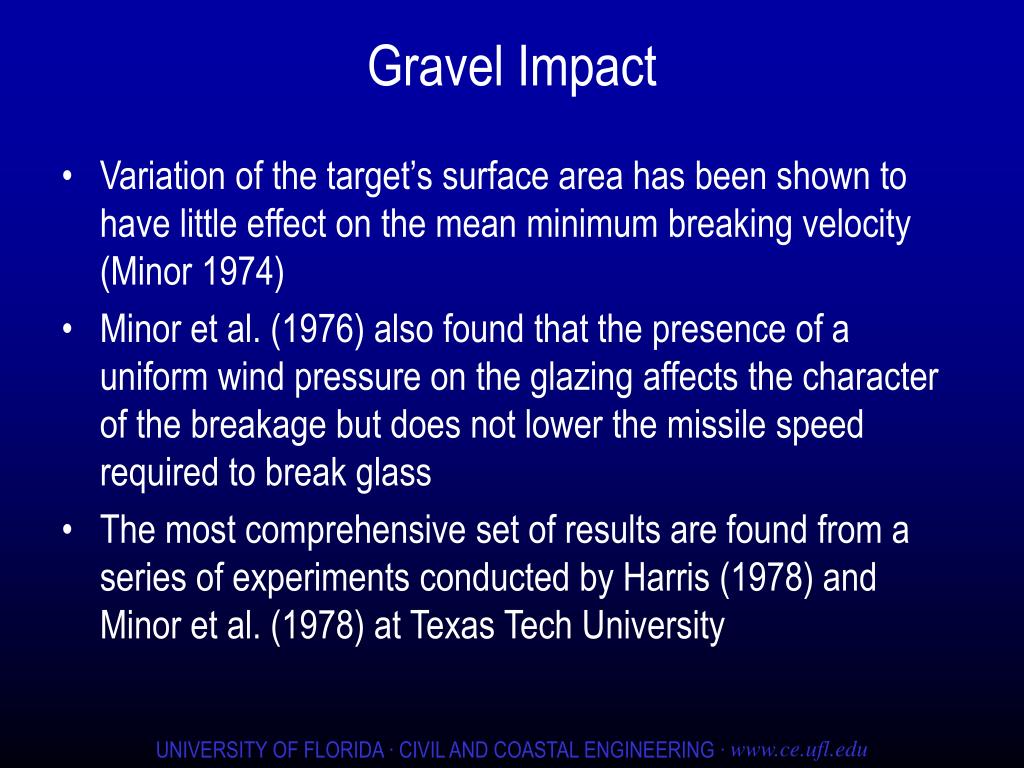 Gravel Impact

• Variation of the target’s surface area has been shown to have little effect on the mean minimum breaking velocity (Minor 1974)

• Minor et al. (1976) also found that the presence of a uniform wind pressure on the glazing affects the character of the breakage but does not lower the missile speed required to break glass

• The most comprehensive set of results are found from a series of experiments conducted by Harris (1978) and Minor et al. (1978) at Texas Tech University

UNIVERSITY OF FLORIDA · CIVIL AND COASTAL ENGINEERING · www.ce.ufl.edu